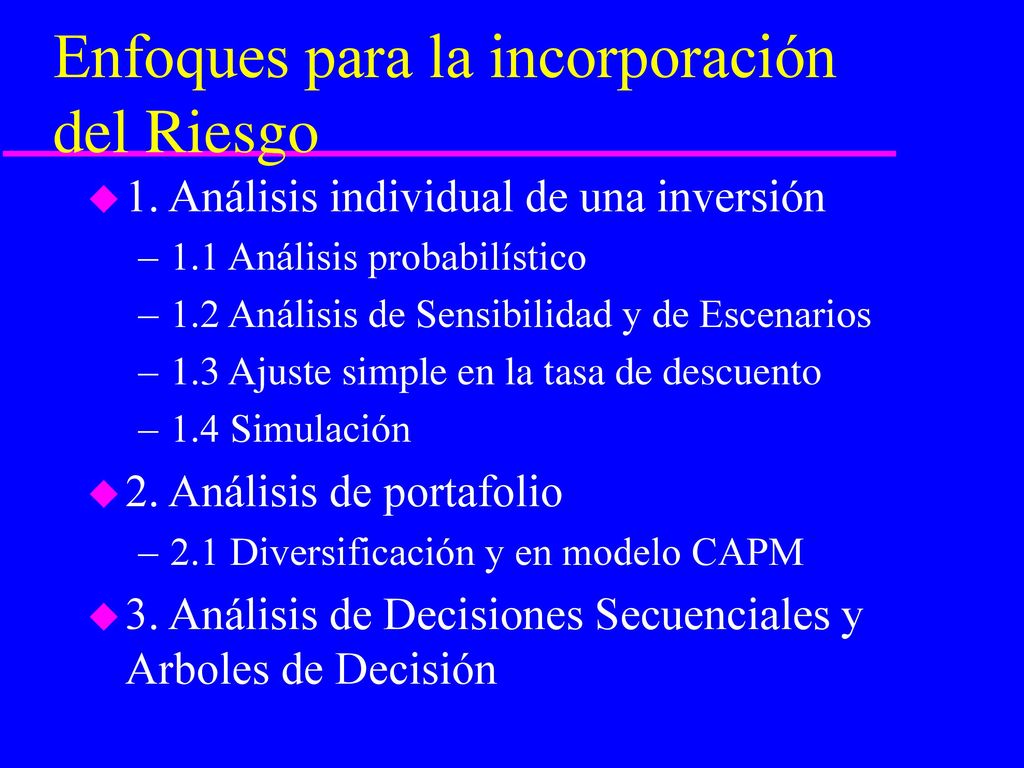 Enfoques para la incorporación del Riesgo

1. Análisis individual de una inversión
– 1.1 Análisis probabilístico
– 1.2 Análisis de Sensibilidad y de Escenarios
– 1.3 Ajuste simple en la tasa de descuento
– 1.4 Simulación

2. Análisis de portafolio
– 2.1 Diversificación y en modelo CAPM

3. Análisis de Decisiones Secuenciales y Arboles de Decisión